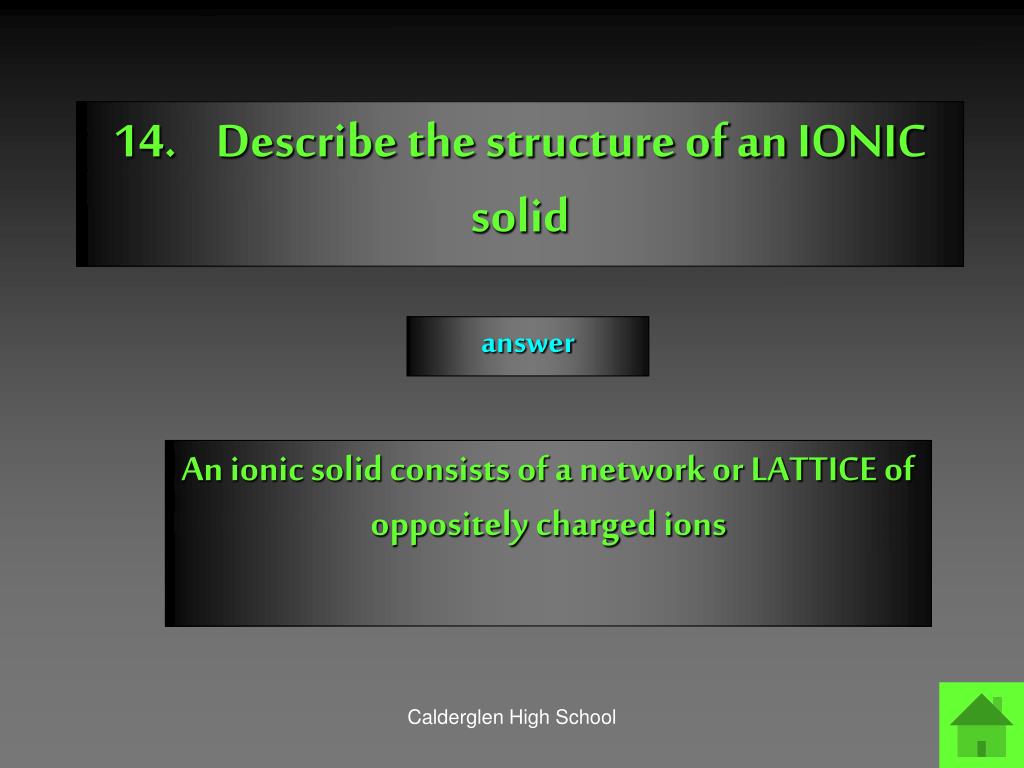 14. Describe the structure of an IONIC solid

answer

An ionic solid consists of a network or LATTICE of oppositely charged ions

Calderglen High School